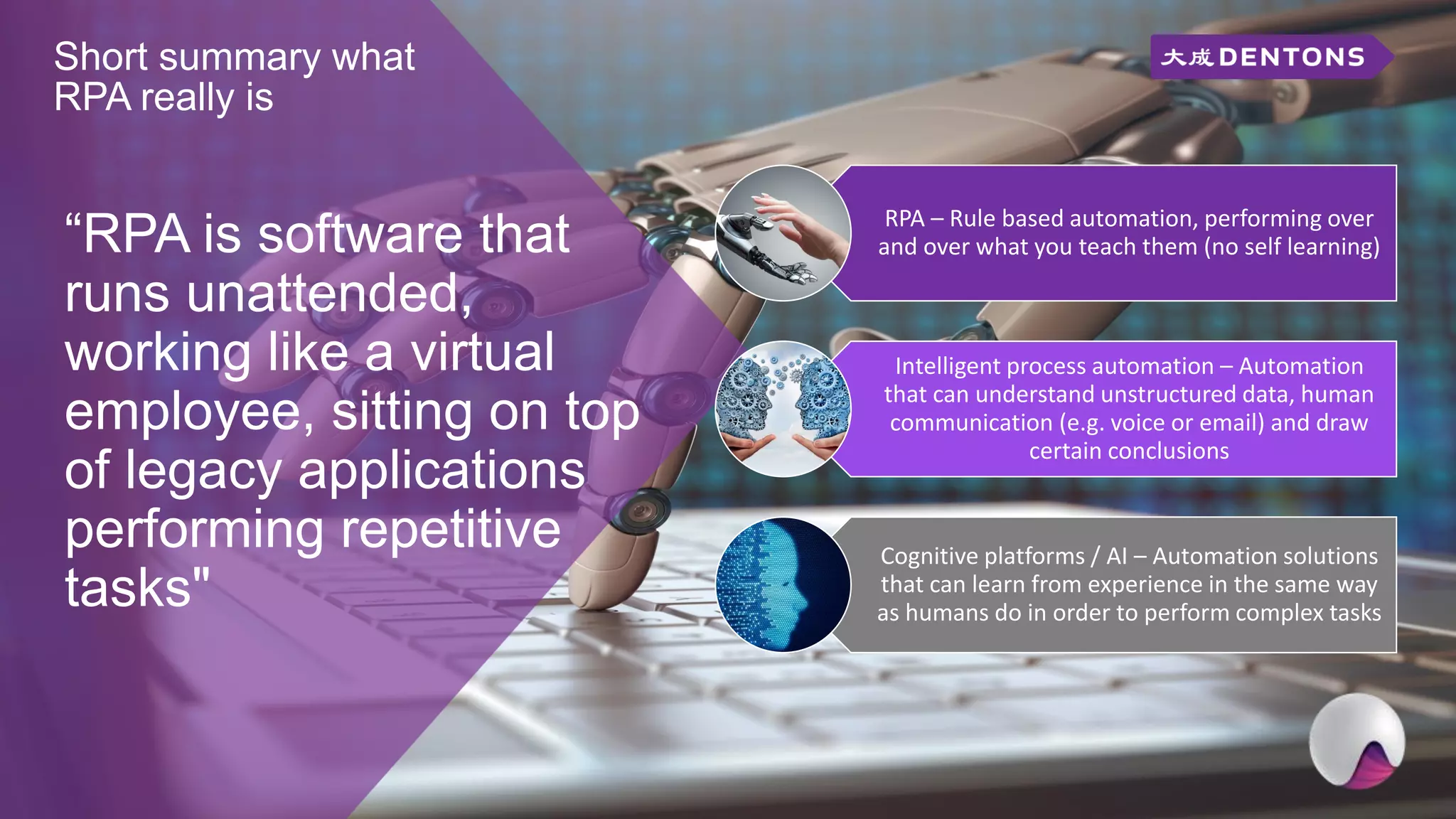 Short summary what RPA really is

大成 DENTONS

“RPA is software that runs unattended, working like a virtual employee, sitting on top of legacy applications performing repetitive tasks"

RPA – Rule based automation, performing over and over what you teach them (no self learning)

Intelligent process automation – Automation that can understand unstructured data, human communication (e.g. voice or email) and draw certain conclusions

Cognitive platforms / AI – Automation solutions that can learn from experience in the same way as humans do in order to perform complex tasks